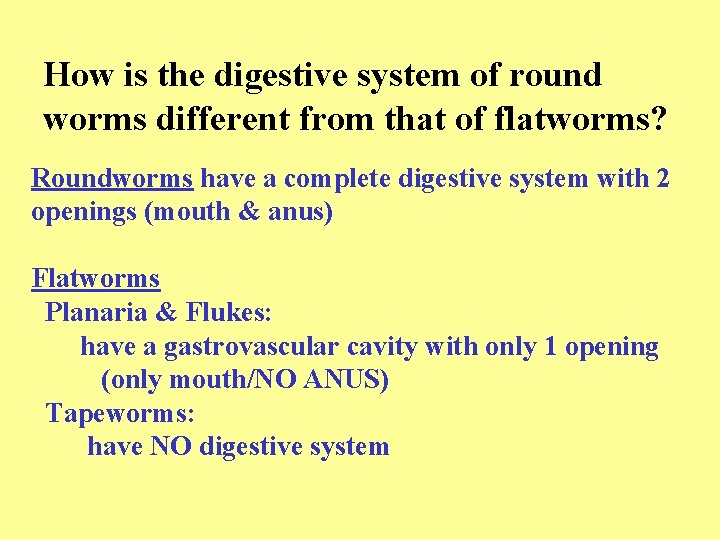 How is the digestive system of round worms different from that of flatworms?

Roundworms have a complete digestive system with 2 openings (mouth & anus)

Flatworms
Planaria & Flukes:
have a gastrovascular cavity with only 1 opening (only mouth/NO ANUS)
Tapeworms:
have NO digestive system